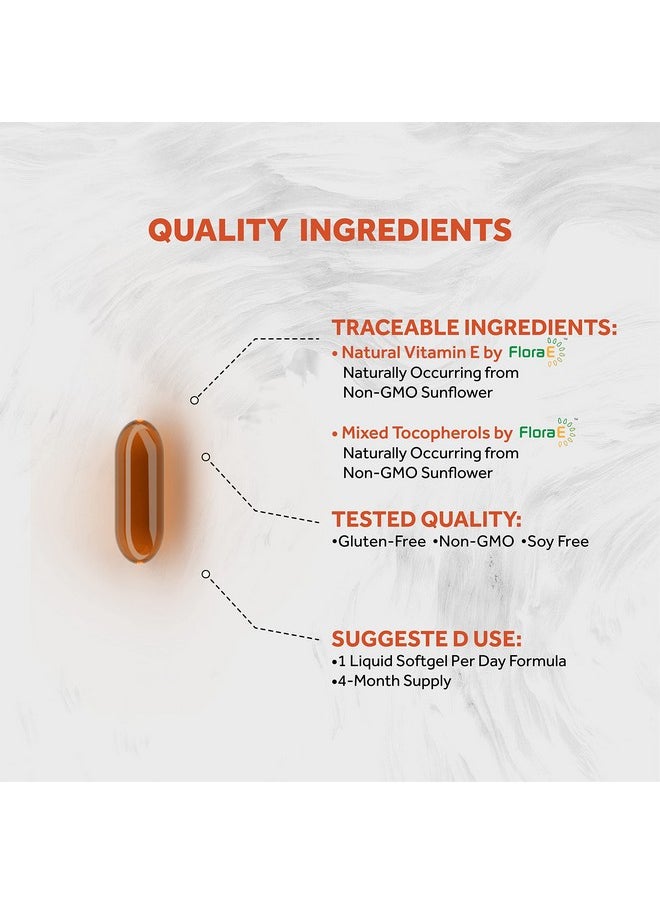 QUALITY INGREDIENTS

TRACEABLE INGREDIENTS:
• Natural Vitamin E by FloraE
Naturally Occurring from Non-GMO Sunflower

• Mixed Tocopherols by FloraE
Naturally Occurring from Non-GMO Sunflower

TESTED QUALITY:
•Gluten-Free •Non-GMO •Soy Free

SUGGESTE D USE:
•1 Liquid Softgel Per Day Formula
•4-Month Supply